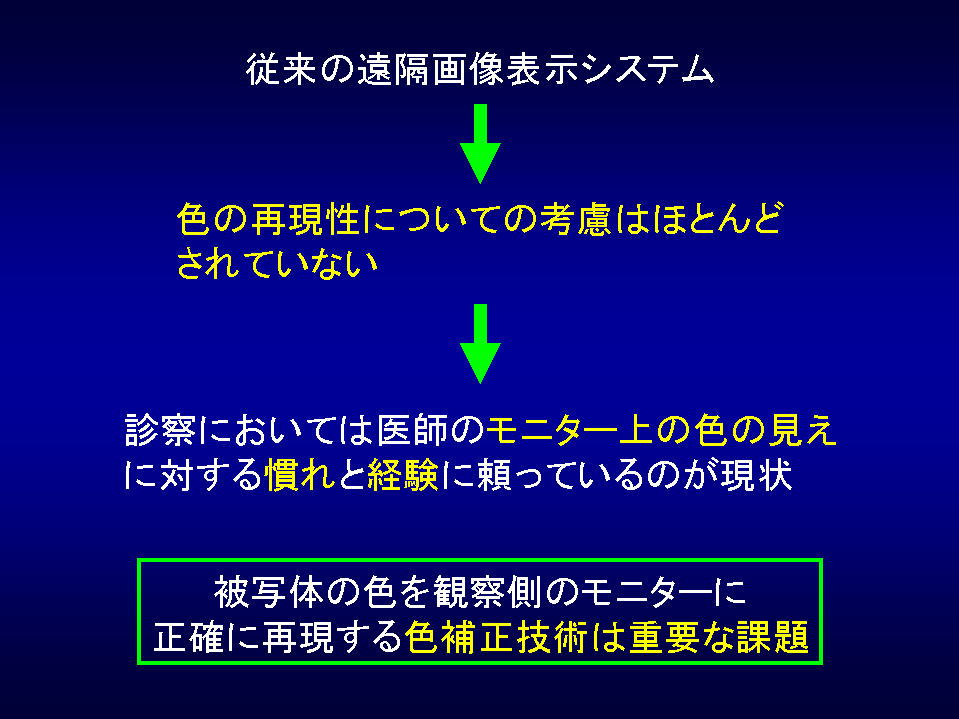 従来の遠隔画像表示システム

色の再現性についての考慮はほとんどされていない

診察においては医師のモニター上の色の見えに対する慣れと経験に頼っているのが現状

被写体の色を観察側のモニターに正確に再現する色補正技術は重要な課題